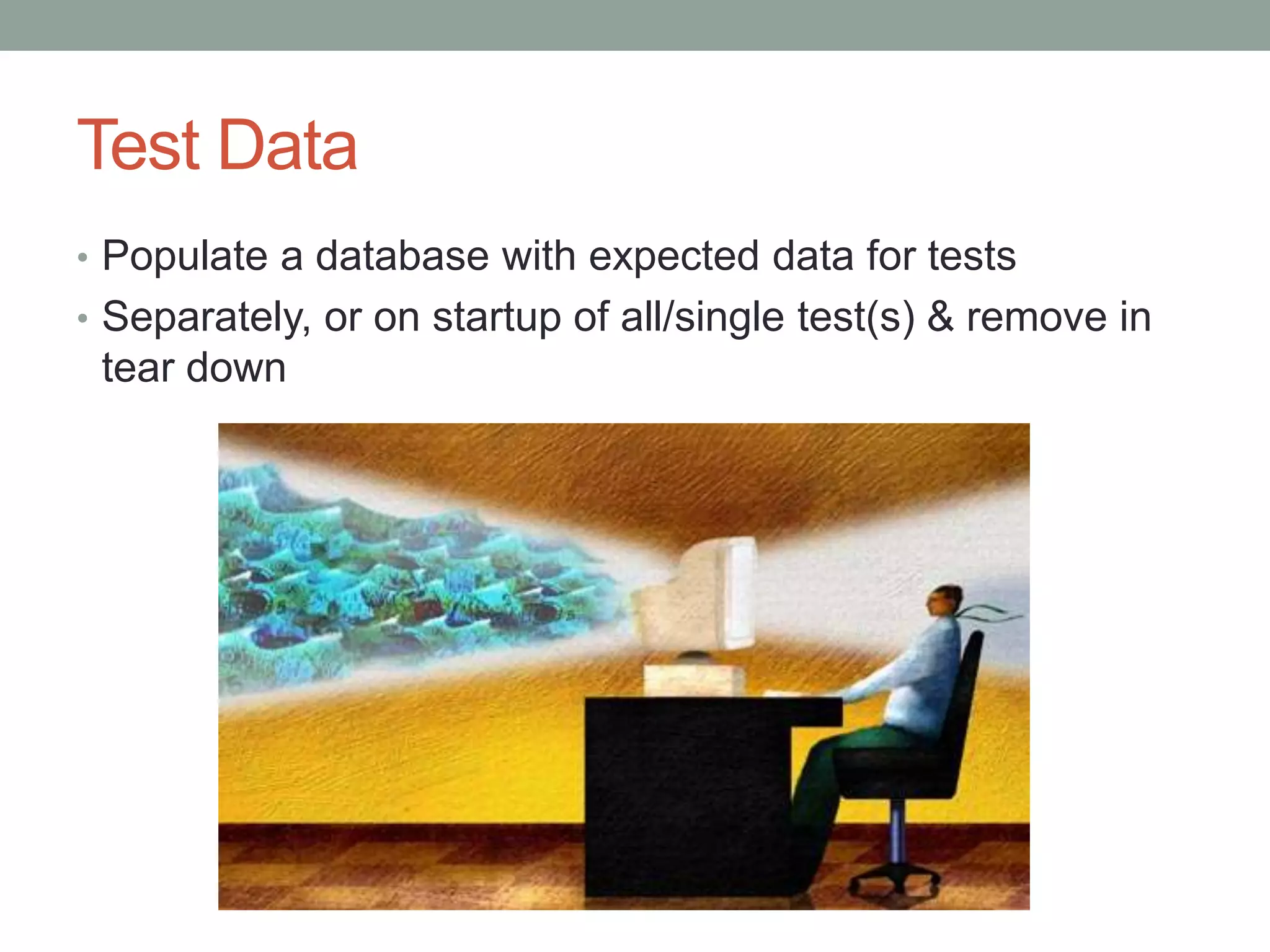 Test Data

• Populate a database with expected data for tests
• Separately, or on startup of all/single test(s) & remove in tear down